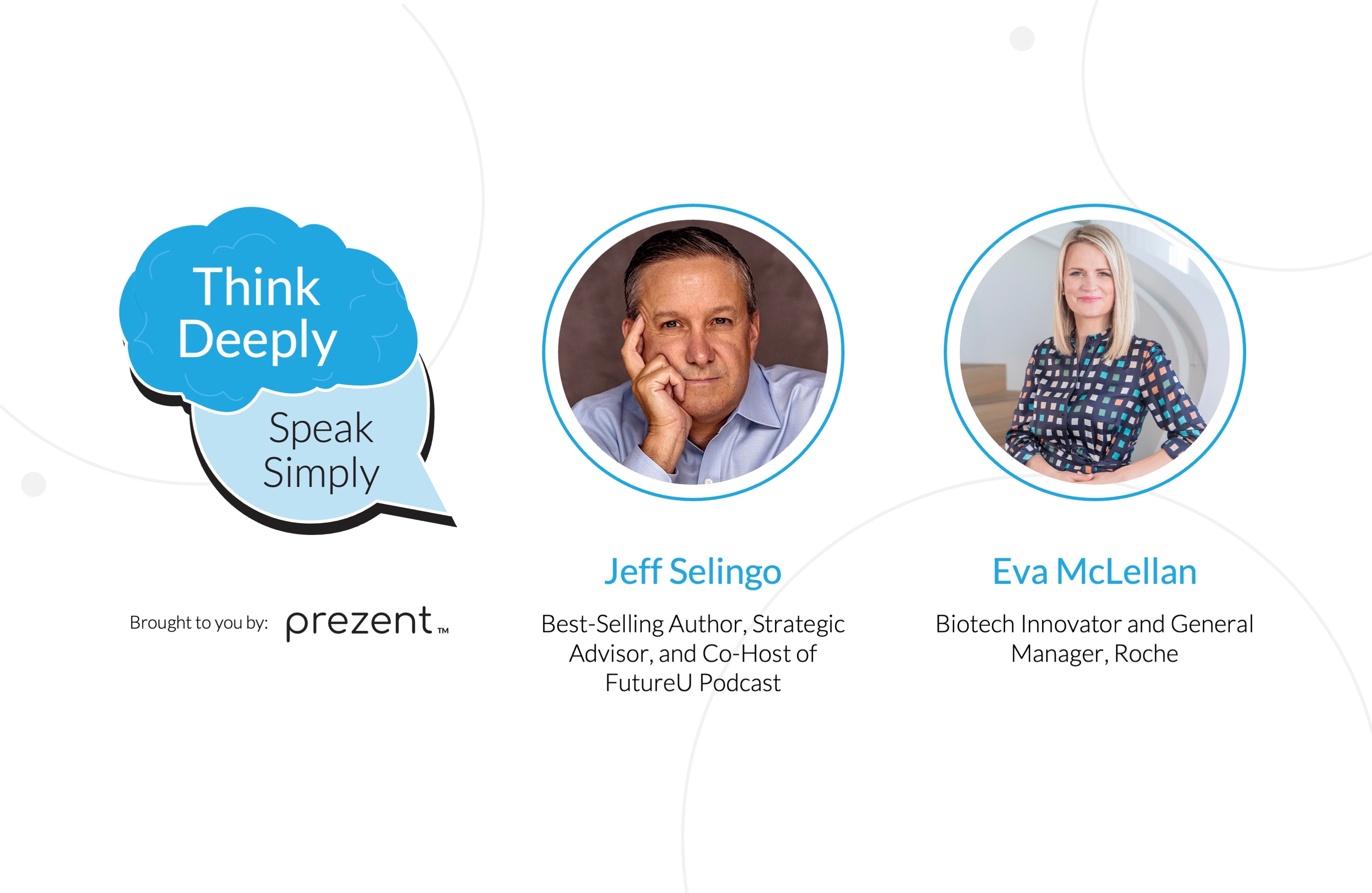 Think Deeply

Speak Simply

Brought to you by: prezent™

Jeff Selingo

Best-Selling Author, Strategic Advisor, and Co-Host of FutureU Podcast

Eva McLellan

Biotech Innovator and General Manager, Roche